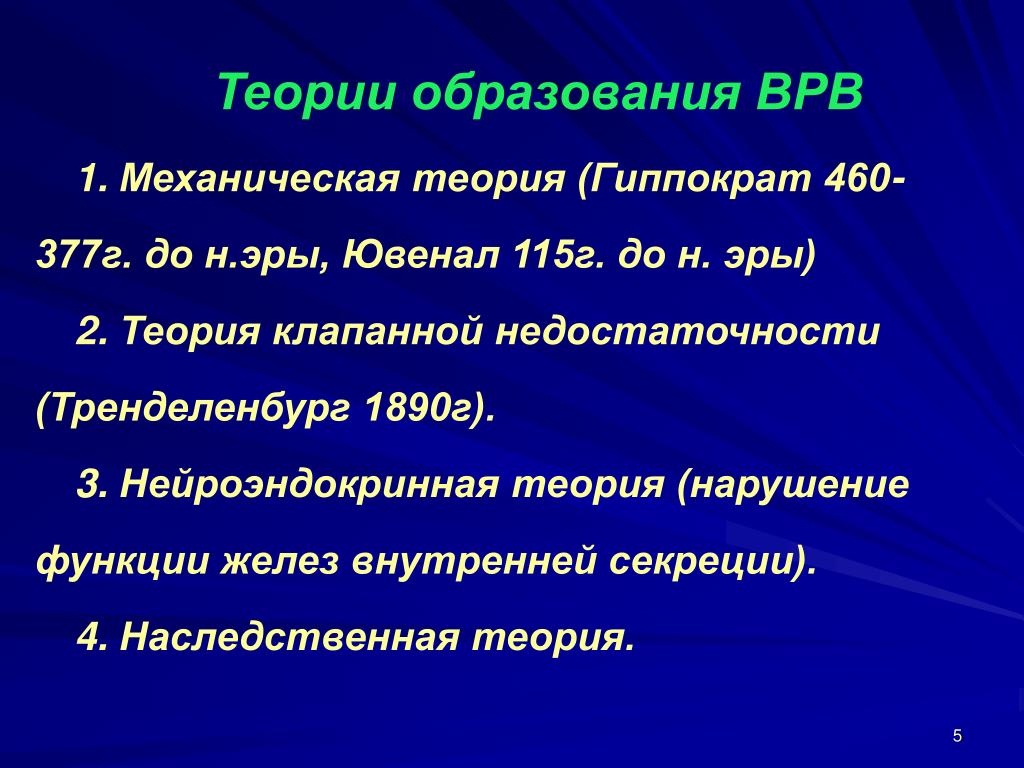 Теории образования ВРВ

1. Механическая теория (Гиппократ 460-377г. до н.эры, Ювенал 115г. до н. эры)

2. Теория клапанной недостаточности (Тренделенбург 1890г).

3. Нейроэндокринная теория (нарушение функции желез внутренней секреции).

4. Наследственная теория.

5